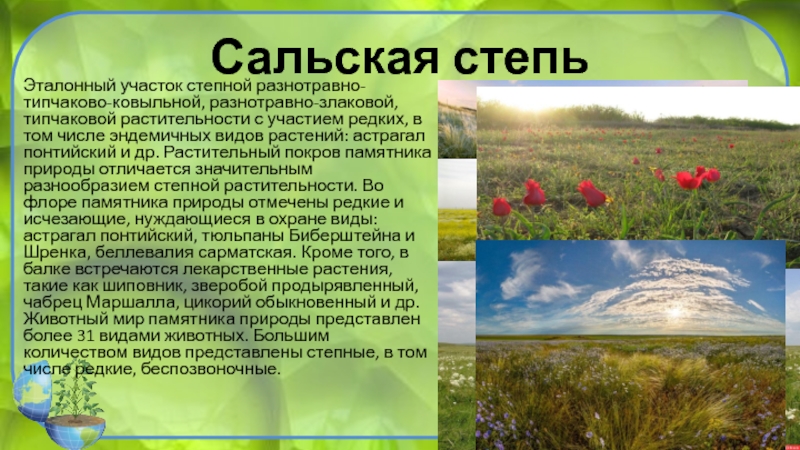 Сальская степь

Эталонный участок степной разнотравно-типчаково-ковыльной, разнотравно-злаковой, типчаковой растительности с участием редких, в том числе эндемичных видов растений: астрагал понтийский и др. Растительный покров памятника природы отличается значительным разнообразием степной растительности. Во флоре памятника природы отмечены редкие и исчезающие, нуждающиеся в охране виды: астрагал понтийский, тюльпаны Биберштейна и Шренка, беллевалия сарматская. Кроме того, в балке встречаются лекарственные растения, такие как шиповник, зверобой продырявленный, чабрец Маршалла, цикорий обыкновенный и др. Животный мир памятника природы представлен более 31 видами животных. Большим количеством видов представлены степные, в том числе редкие, беспозвоночные.